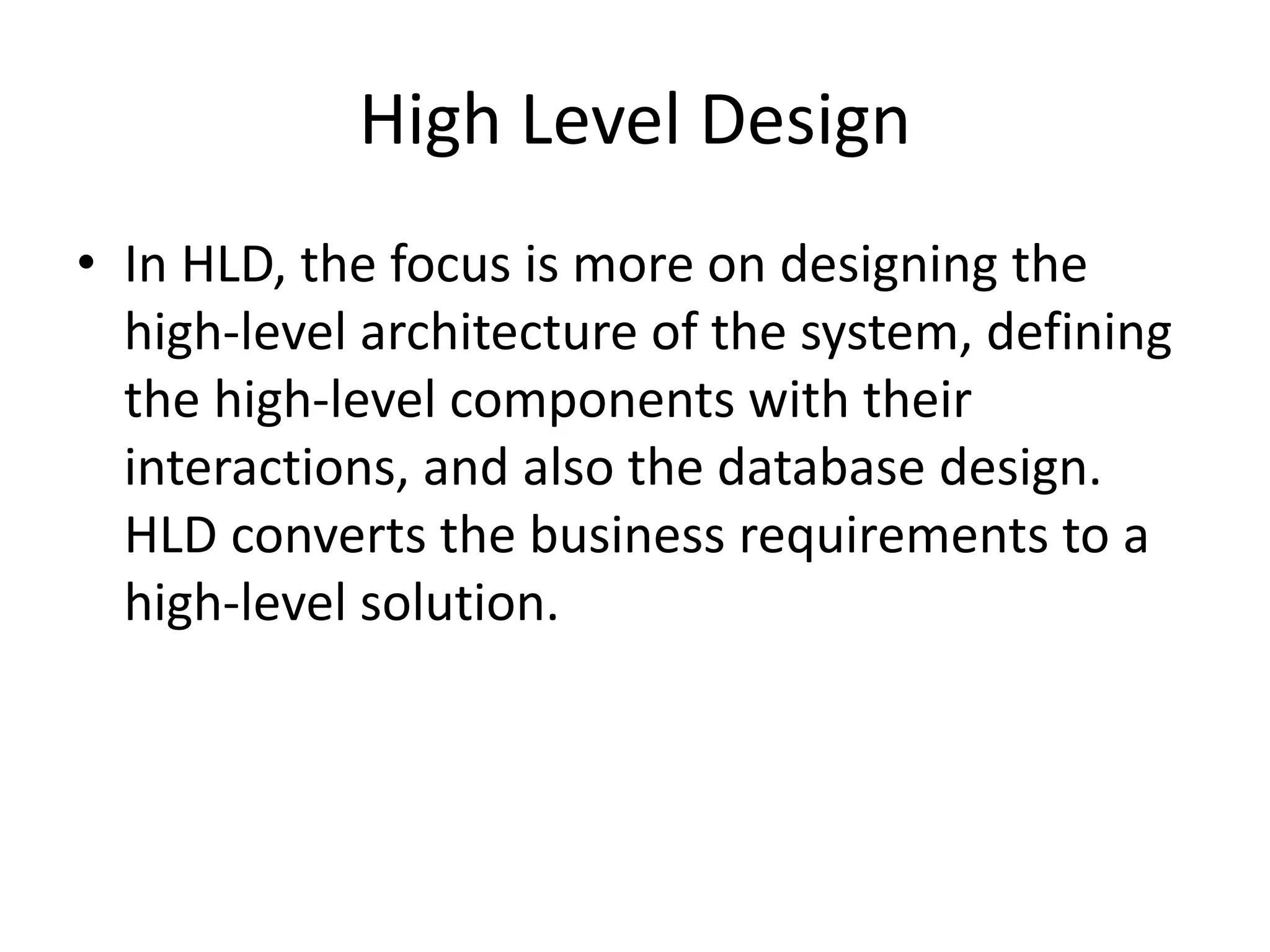 High Level Design

• In HLD, the focus is more on designing the high-level architecture of the system, defining the high-level components with their interactions, and also the database design. HLD converts the business requirements to a high-level solution.